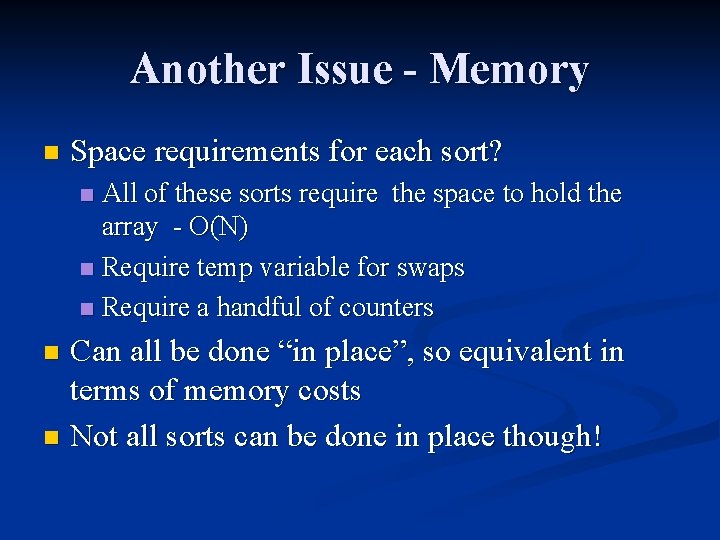 Another Issue - Memory

Space requirements for each sort?

All of these sorts require the space to hold the array - O(N)

Require temp variable for swaps

Require a handful of counters

Can all be done “in place”, so equivalent in terms of memory costs

Not all sorts can be done in place though!